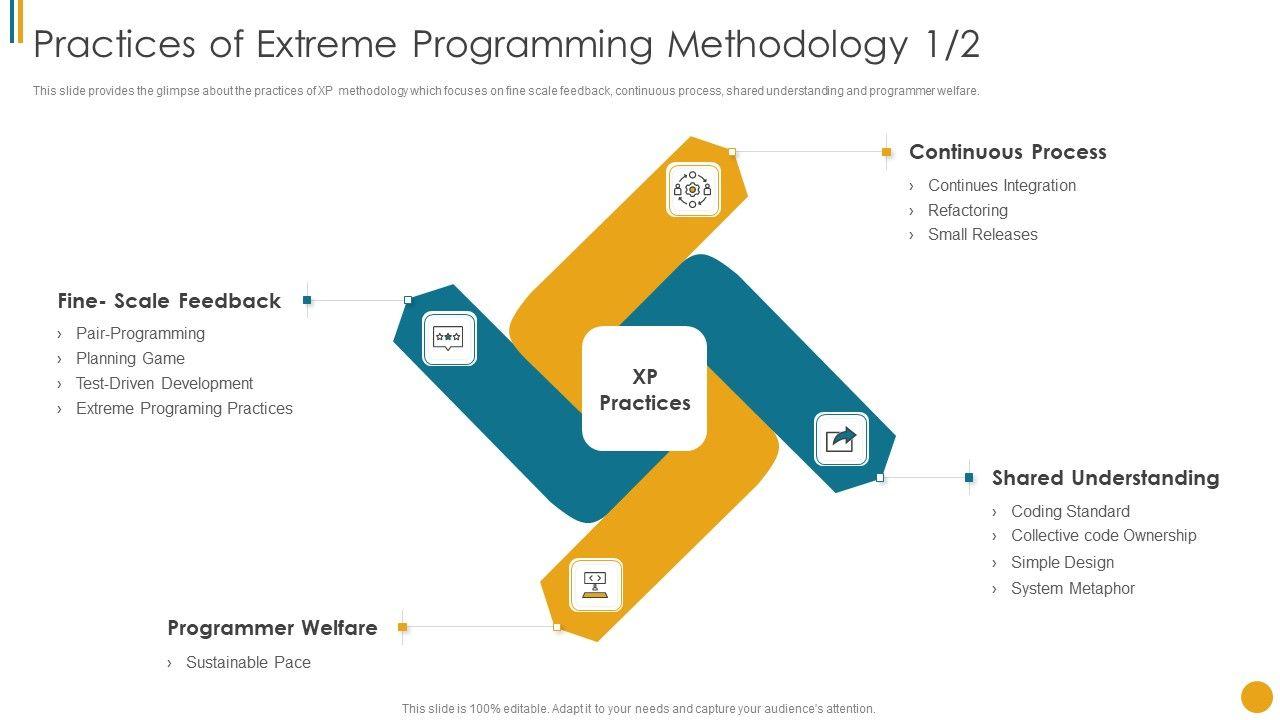 Practices of Extreme Programming Methodology 1/2

This slide provides the glimpse about the practices of XP methodology which focuses on fine scale feedback, continuous process, shared understanding and programmer welfare.

Continuous Process
› Continues Integration
› Refactoring
› Small Releases

Fine- Scale Feedback
› Pair-Programming
› Planning Game
› Test-Driven Development
› Extreme Programing Practices

XP Practices

Shared Understanding
› Coding Standard
› Collective code Ownership
› Simple Design
› System Metaphor

Programmer Welfare
› Sustainable Pace

This slide is 100% editable. Adapt it to your needs and capture your audience's attention.